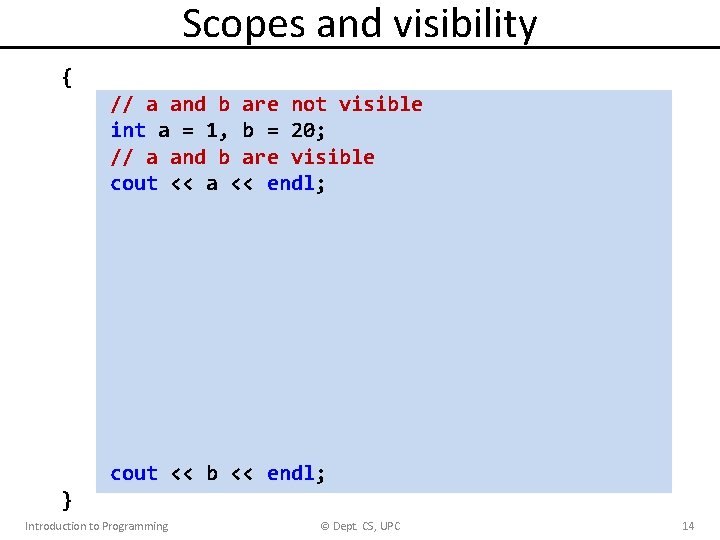 Scopes and visibility

{
// a and b are not visible
int a = 1, b = 20;
// a and b are visible
cout << a << endl;

cout << b << endl;
}

Introduction to Programming

© Dept. CS, UPC

14